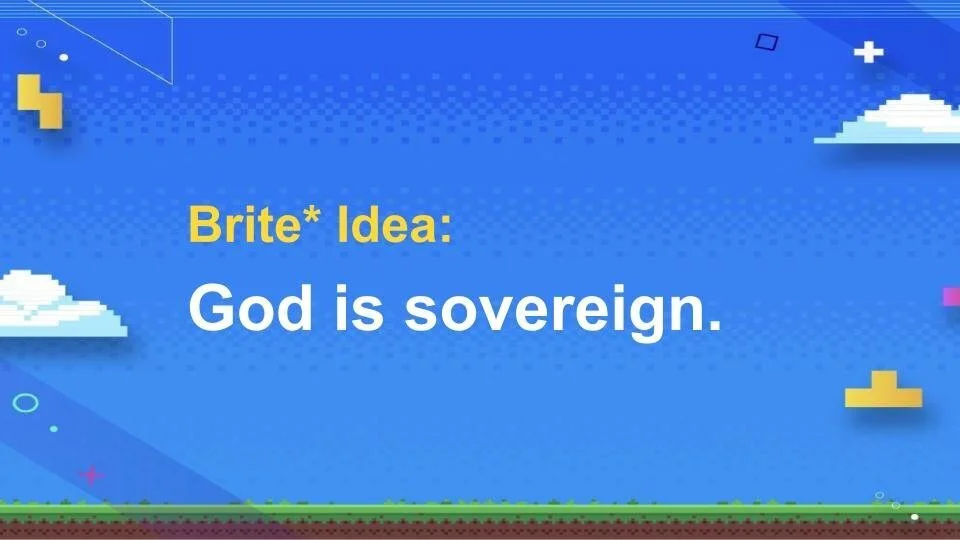 Brite* Idea:

God is sovereign.